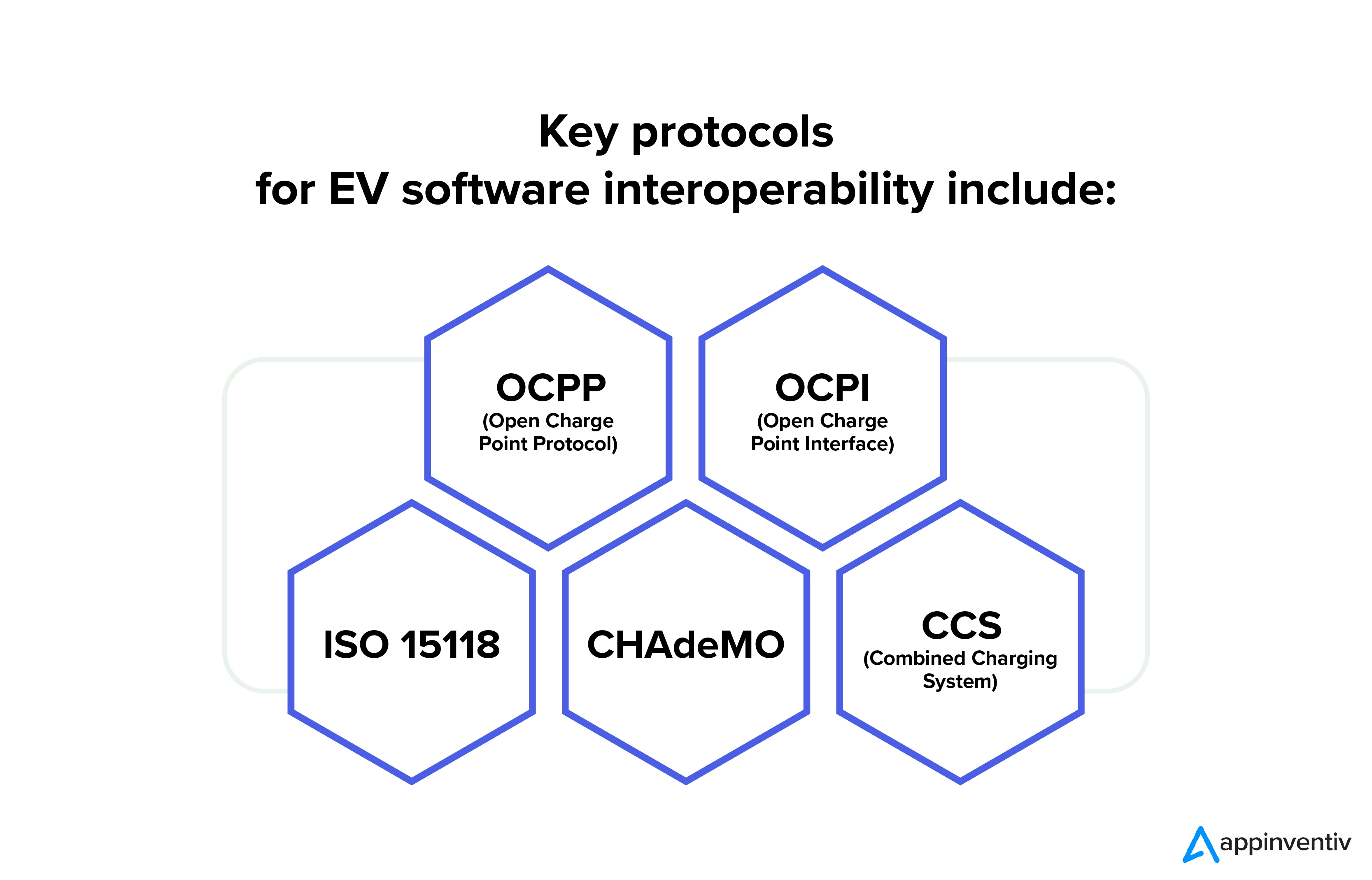 Key protocols
for EV software interoperability include:

OCPP
(Open Charge Point Protocol)

OCPI
(Open Charge Point Interface)

ISO 15118

CHAdeMO

CCS
(Combined Charging System)

appinventiv